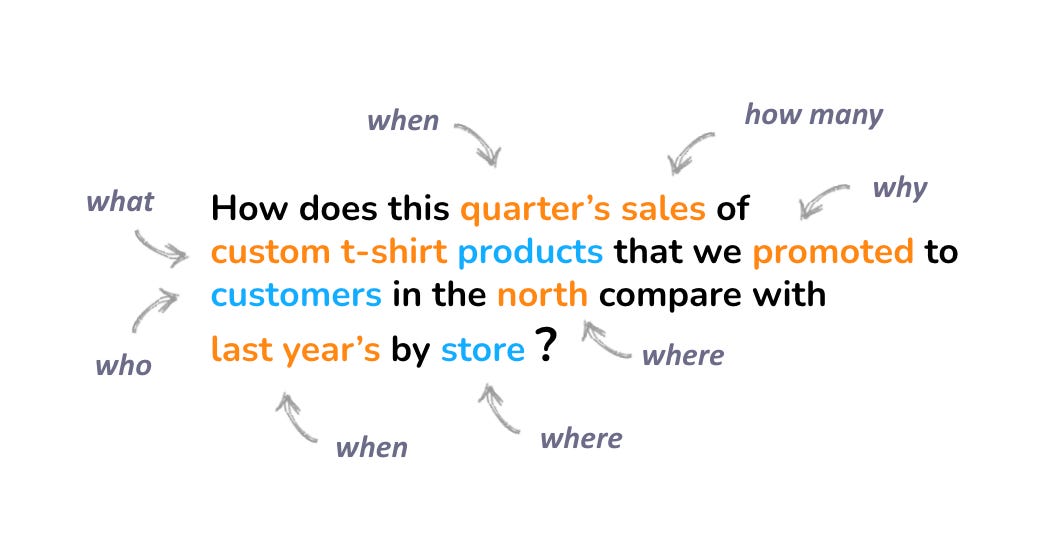 when

how many

what

why

How does this quarter's sales of custom t-shirt products that we promoted to customers in the north compare with last year's by store ?

who

where

when

where